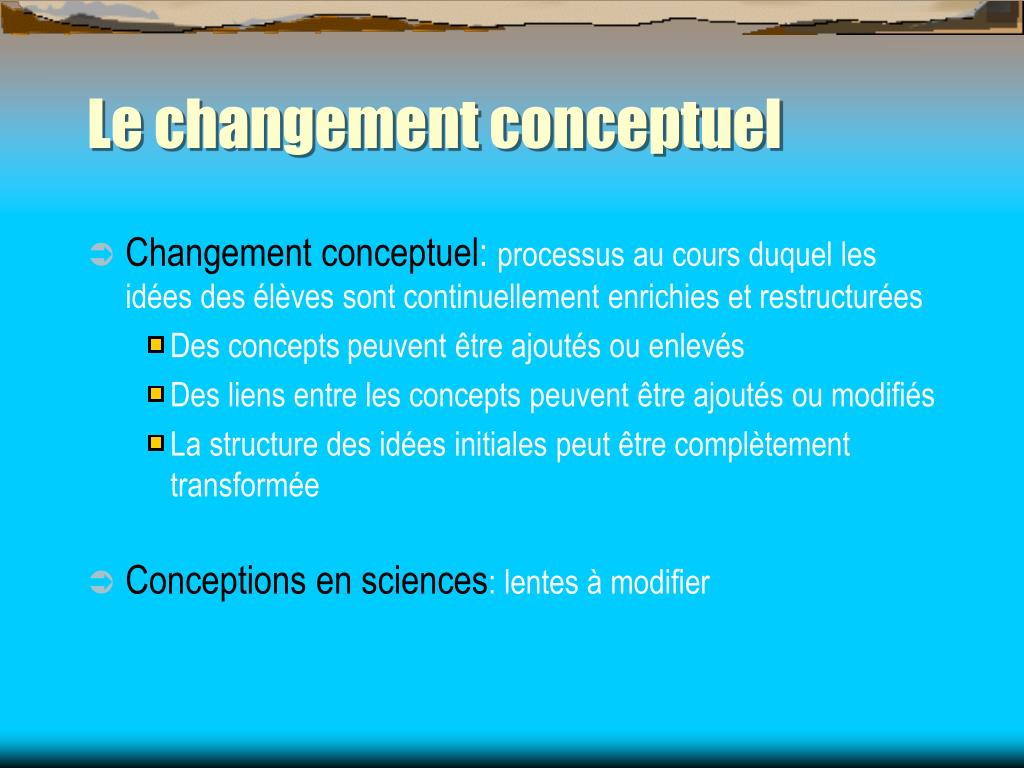 Le changement conceptuel

Changement conceptuel: processus au cours duquel les idées des élèves sont continuellement enrichies et restructurées

Des concepts peuvent être ajoutés ou enlevés

Des liens entre les concepts peuvent être ajoutés ou modifiés

La structure des idées initiales peut être complètement transformée

Conceptions en sciences: lentes à modifier